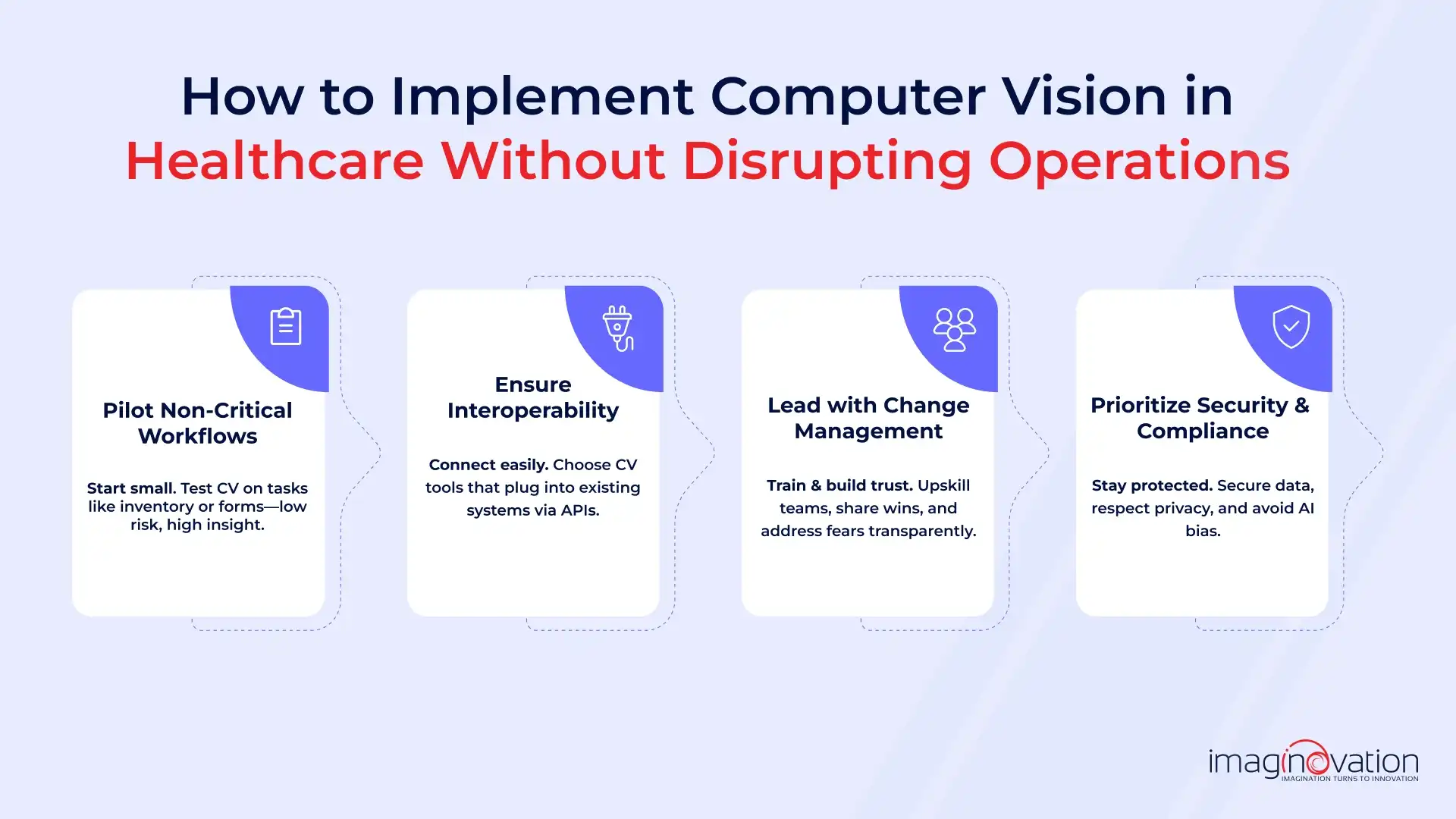 How to Implement Computer Vision in Healthcare Without Disrupting Operations

Pilot Non-Critical Workflows

Start small. Test CV on tasks like inventory or forms—low risk, high insight.

Ensure Interoperability

Connect easily. Choose CV tools that plug into existing systems via APIs.

Lead with Change Management

Train & build trust. Upskill teams, share wins, and address fears transparently.

Prioritize Security & Compliance

Stay protected. Secure data, respect privacy, and avoid AI bias.

imaginovation
IMAGINATION TURNS TO INNOVATION